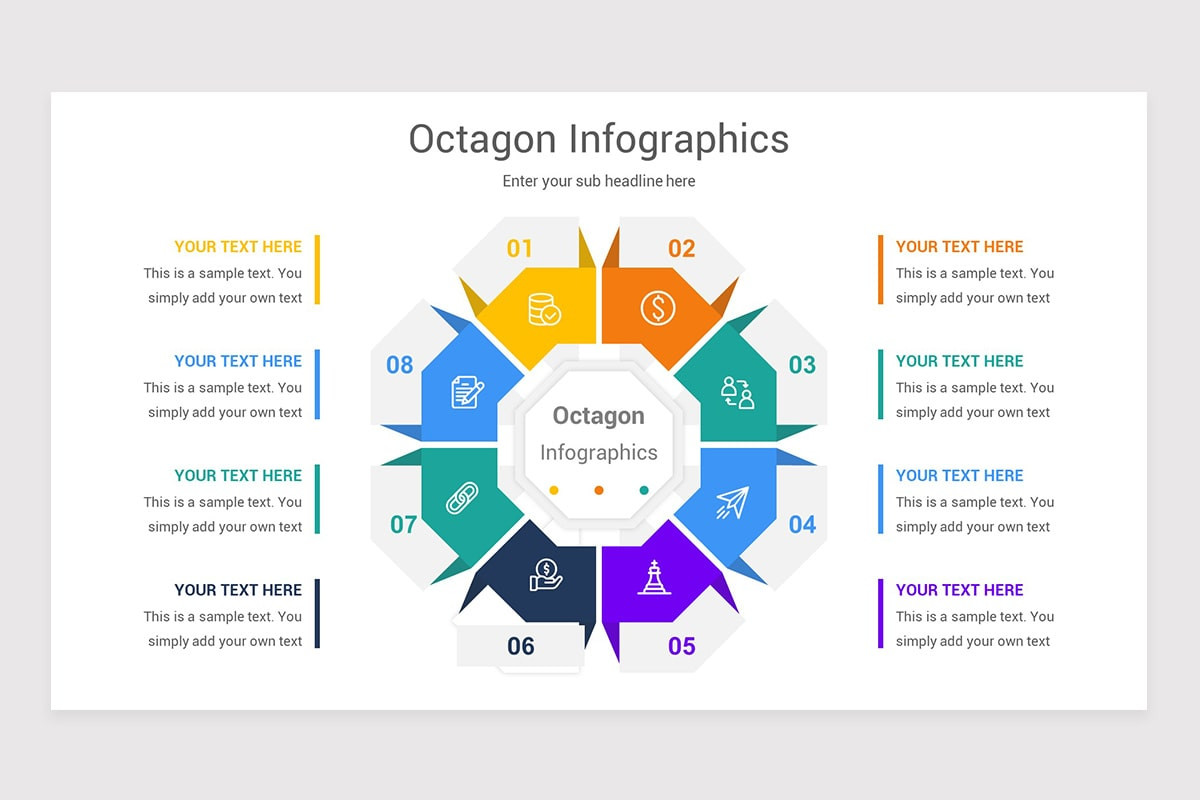 Octagon Infographics

Enter your sub headline here

YOUR TEXT HERE
This is a sample text. You simply add your own text

YOUR TEXT HERE
This is a sample text. You simply add your own text

YOUR TEXT HERE
This is a sample text. You simply add your own text

YOUR TEXT HERE
This is a sample text. You simply add your own text

01

02

03

04

05

06

07

08

Octagon
Infographics

YOUR TEXT HERE
This is a sample text. You simply add your own text

YOUR TEXT HERE
This is a sample text. You simply add your own text

YOUR TEXT HERE
This is a sample text. You simply add your own text

YOUR TEXT HERE
This is a sample text. You simply add your own text